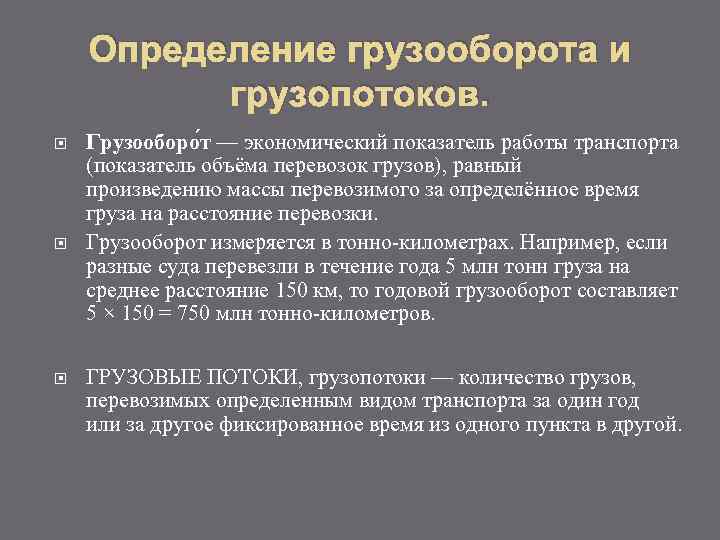 Определение грузооборота и грузопотоков.

Грузооборо́т — экономический показатель работы транспорта (показатель объёма перевозок грузов), равный произведению массы перевозимого за определённое время груза на расстояние перевозки.

Грузооборот измеряется в тонно-километрах. Например, если разные суда перевезли в течение года 5 млн тонн груза на среднее расстояние 150 км, то годовой грузооборот составляет 5 × 150 = 750 млн тонно-километров.

ГРУЗОВЫЕ ПОТОКИ, грузопотоки — количество грузов, перевозимых определенным видом транспорта за один год или за другое фиксированное время из одного пункта в другой.